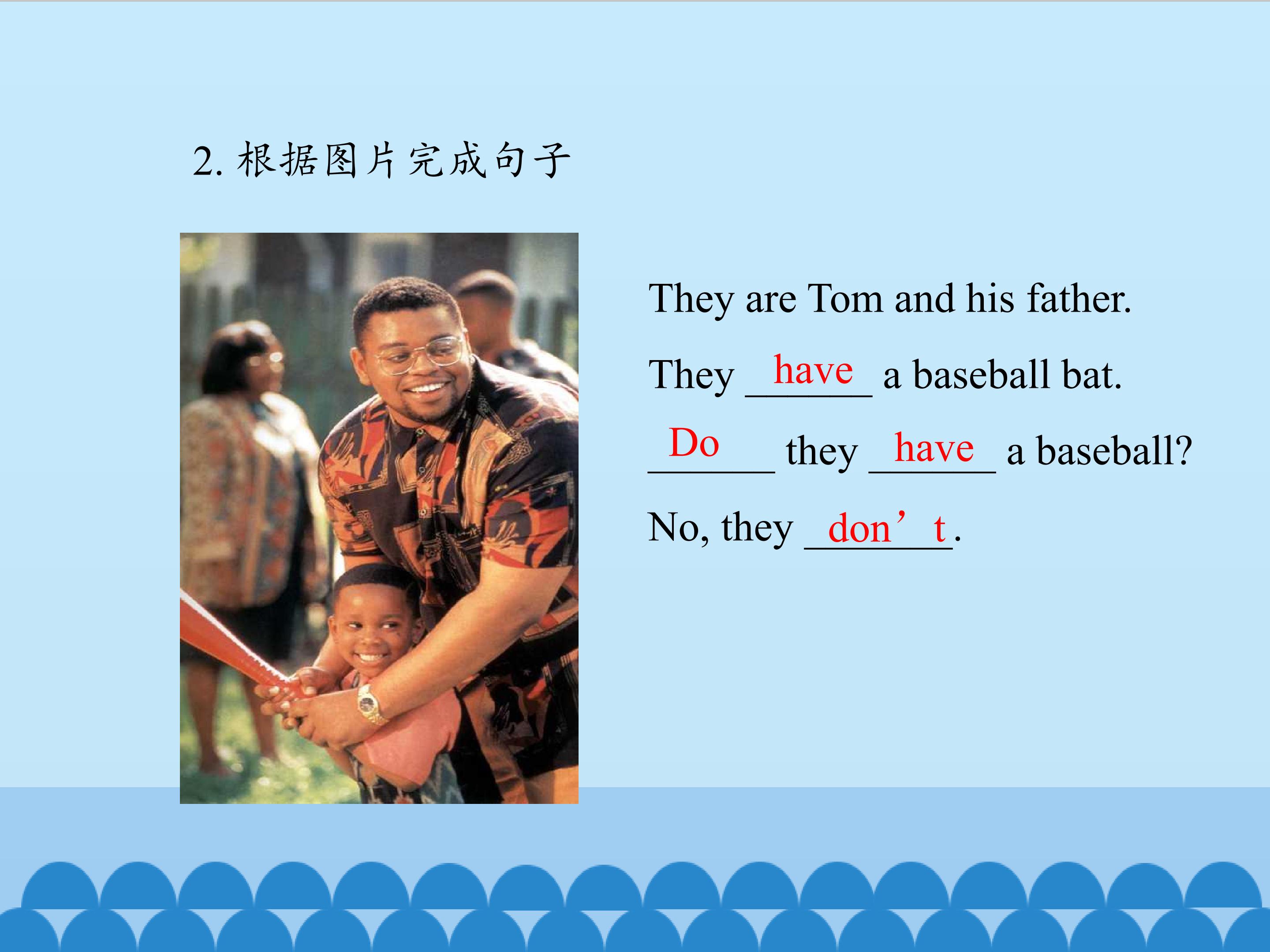 2.根据图片完成句子

They are Tom and his father.

They have a baseball bat.

Do they have a baseball?

No, they don't.